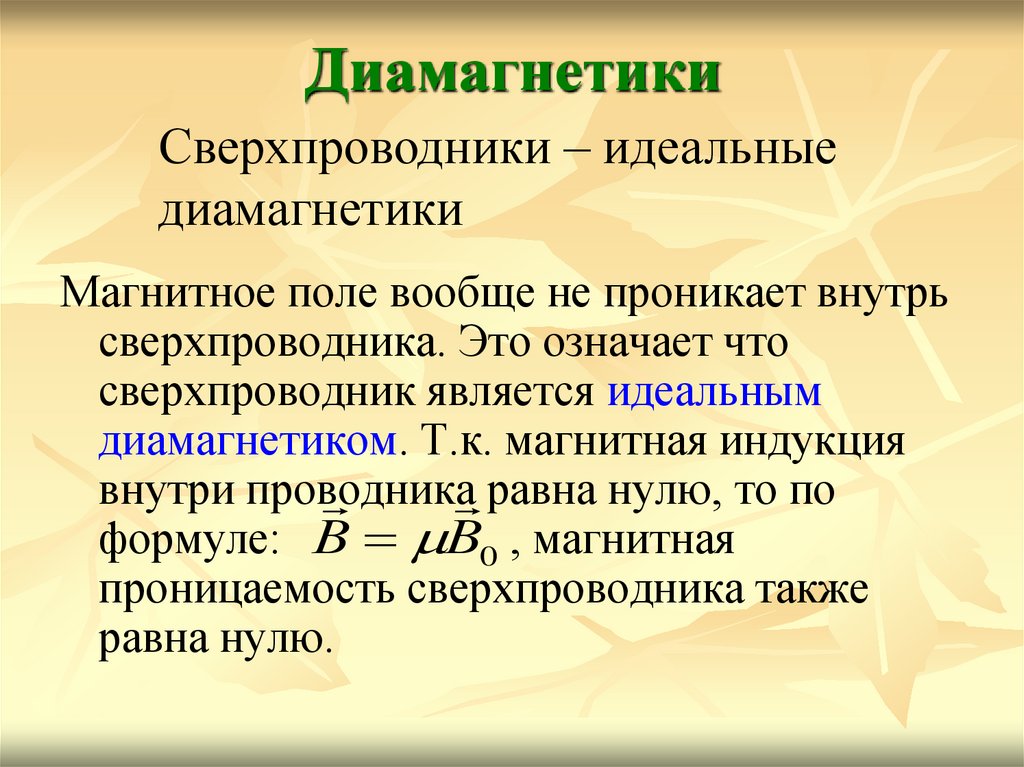 Диамагнетики

Сверхпроводники – идеальные диамагнетики

Магнитное поле вообще не проникает внутрь сверхпроводника. Это означает что сверхпроводник является идеальным диамагнетиком. Т.к. магнитная индукция внутри проводника равна нулю, то по формуле: $\vec{B} = \mu\vec{B}_0$ , магнитная проницаемость сверхпроводника также равна нулю.